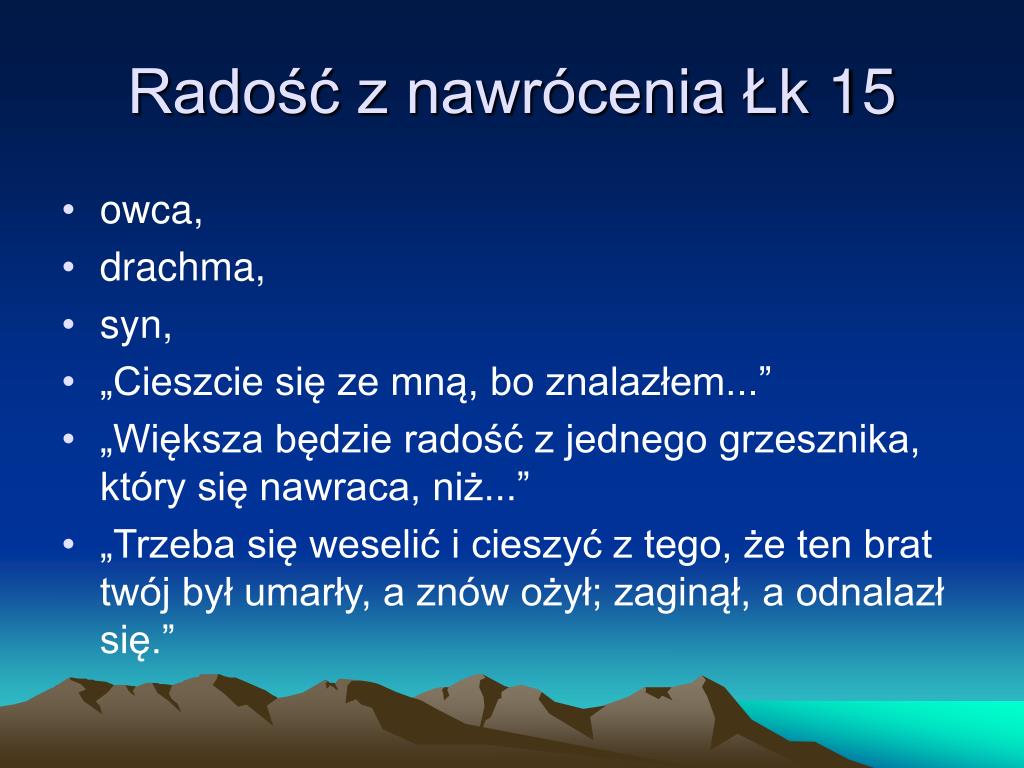 Radość z nawrócenia Łk 15

• owca,
• drachma,
• syn,
• „Cieszcie się ze mną, bo znalazłem...”
• „Większa będzie radość z jednego grzesznika, który się nawraca, niż...”
• „Trzeba się weselić i cieszyć z tego, że ten brat twój był umarły, a znów ożył; zaginął, a odnalazł się.”